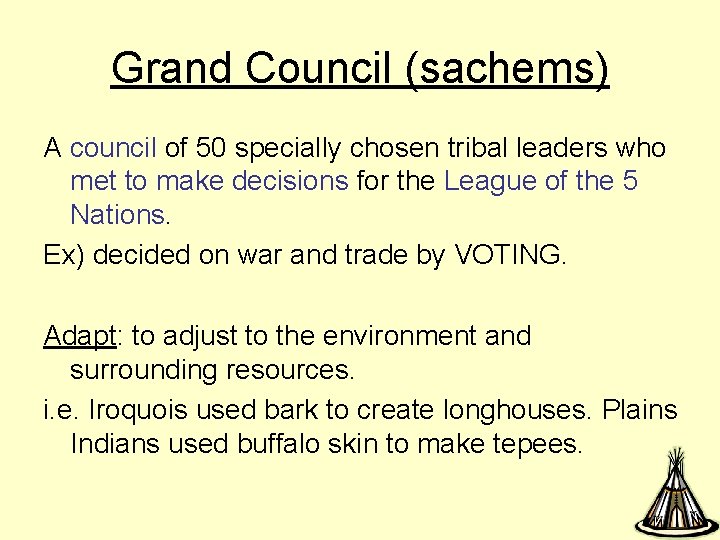 Grand Council (sachems)

A council of 50 specially chosen tribal leaders who met to make decisions for the League of the 5 Nations.

Ex) decided on war and trade by VOTING.

Adapt: to adjust to the environment and surrounding resources.

i.e. Iroquois used bark to create longhouses. Plains Indians used buffalo skin to make tepees.